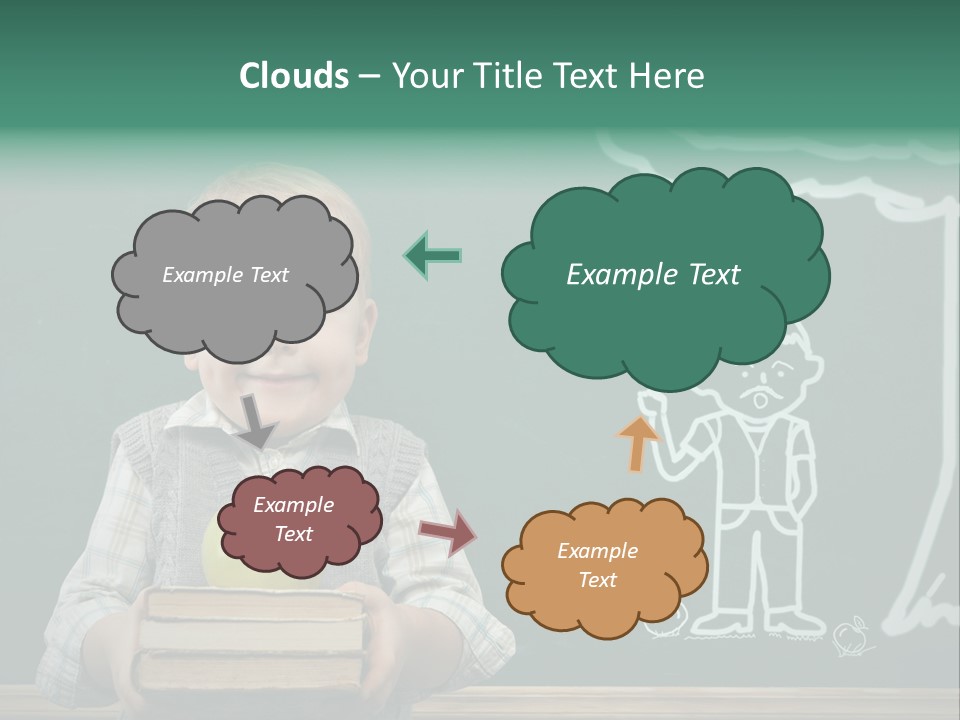 Clouds – Your Title Text Here

Example Text

Example Text

Example Text

Example Text